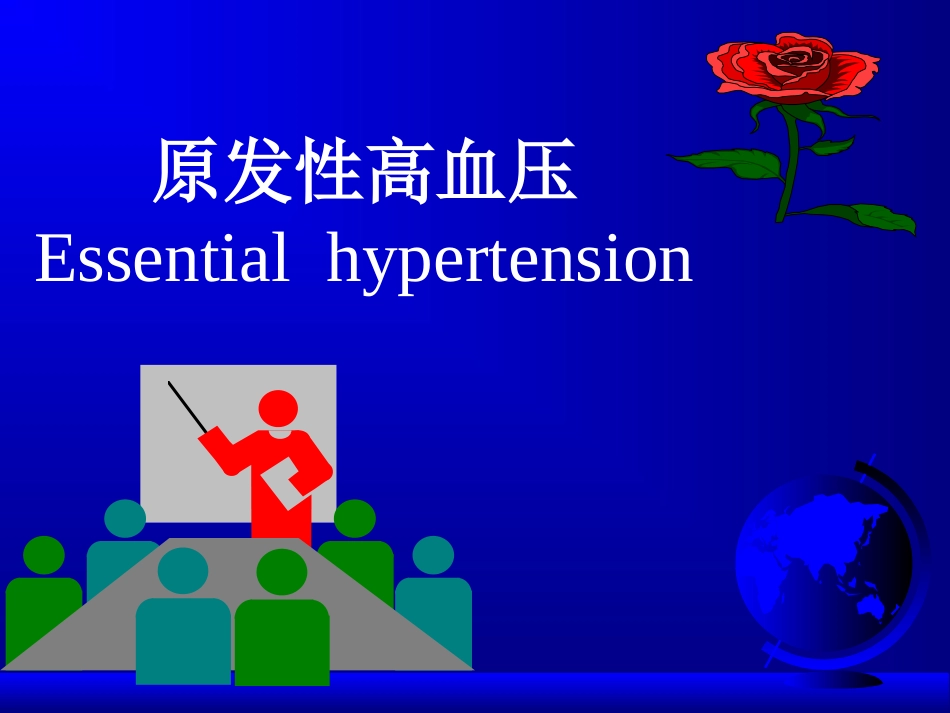 原发性高血压
Essential hypertension